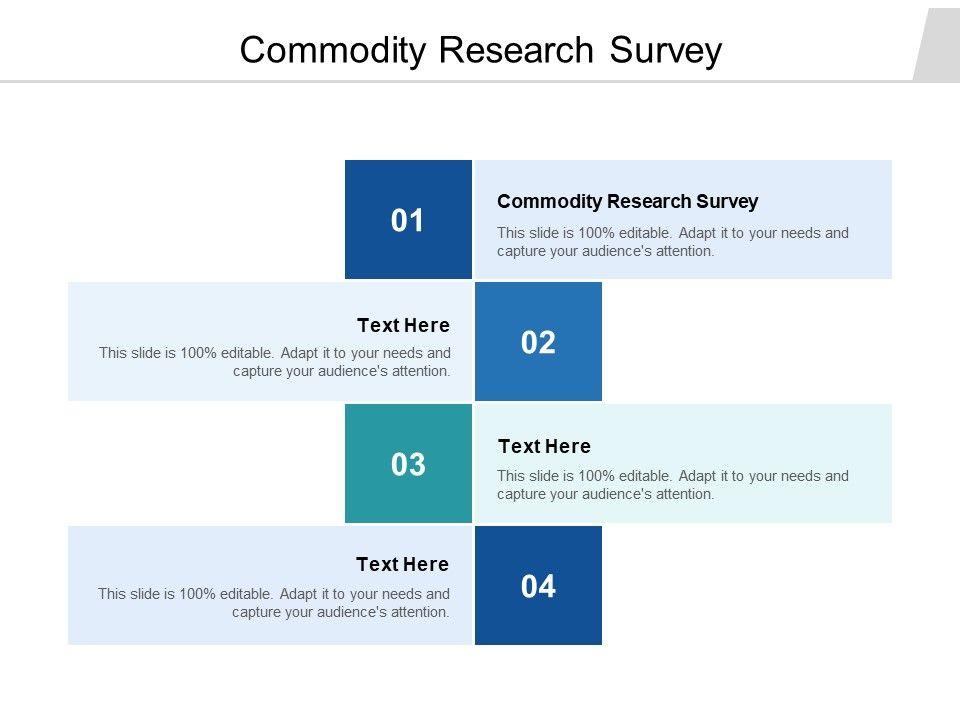 Commodity Research Survey

01

Commodity Research Survey

This slide is 100% editable. Adapt it to your needs and capture your audience's attention.

Text Here

This slide is 100% editable. Adapt it to your needs and capture your audience's attention.

02

03

Text Here

This slide is 100% editable. Adapt it to your needs and capture your audience's attention.

Text Here

This slide is 100% editable. Adapt it to your needs and capture your audience's attention.

04